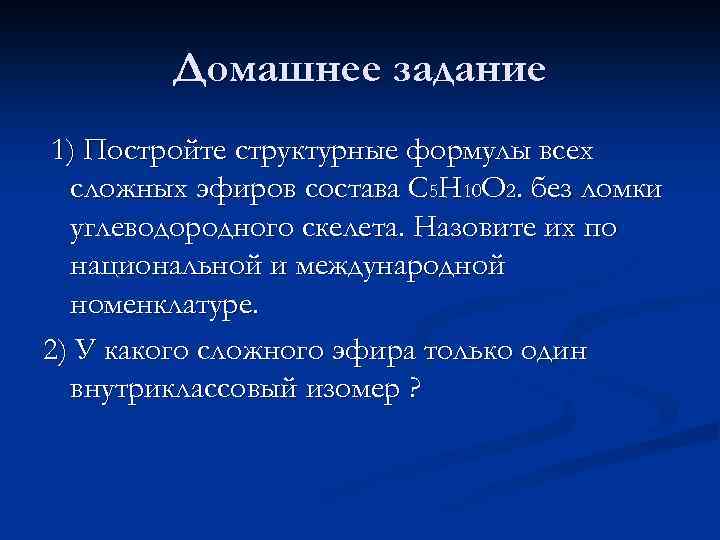 Домашнее задание

1) Постройте структурные формулы всех сложных эфиров состава $C_5H_{10}O_2$. без ломки углеводородного скелета. Назовите их по национальной и международной номенклатуре.

2) У какого сложного эфира только один внутриклассовый изомер ?